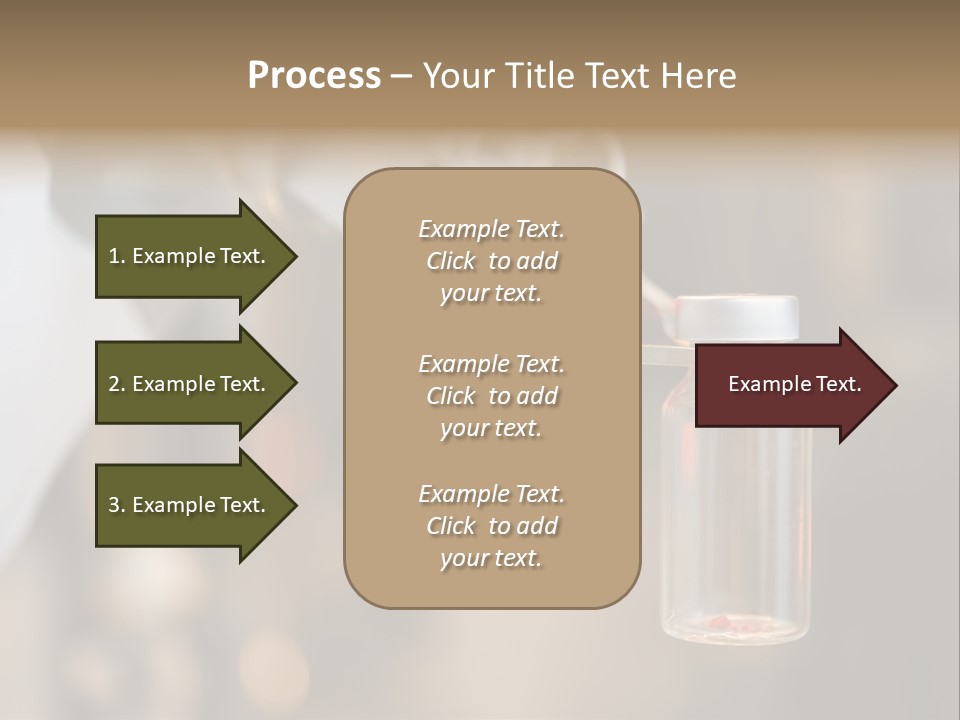 Process – Your Title Text Here

1. Example Text.

2. Example Text.

3. Example Text.

Example Text. Click to add your text.

Example Text. Click to add your text.

Example Text. Click to add your text.

Example Text.